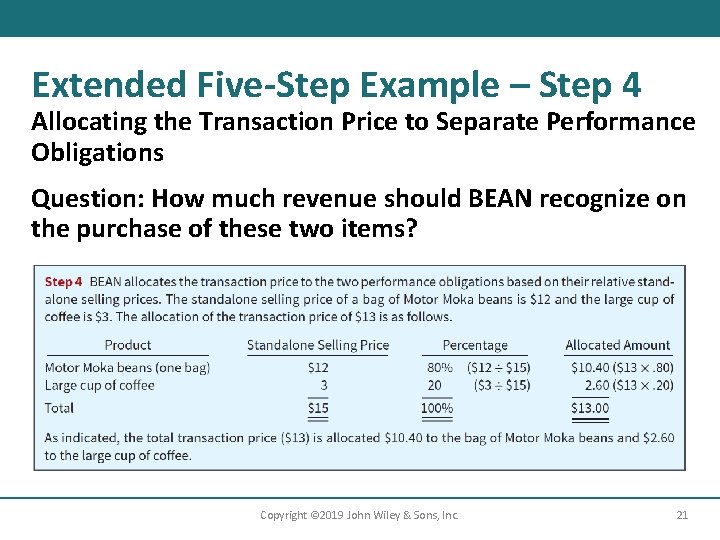 Extended Five-Step Example – Step 4

Allocating the Transaction Price to Separate Performance Obligations

Question: How much revenue should BEAN recognize on the purchase of these two items?

Step 4 BEAN allocates the transaction price to the two performance obligations based on their relative standalone selling prices. The standalone selling price of a bag of Motor Moka beans is \$12 and the large cup of coffee is \$3. The allocation of the transaction price of \$13 is as follows.

| Product | Standalone Selling Price | Percentage | Allocated Amount |
|---|---|---|---|
| Motor Moka beans (one bag) | \$12 | 80% (\$12 ÷ \$15) | \$10.40 (\$13 × .80) |
| Large cup of coffee | 3 | 20 (\$3 ÷ \$15) | 2.60 (\$13 × .20) |
| Total | \$15 | 100% | \$13.00 |

As indicated, the total transaction price (\$13) is allocated \$10.40 to the bag of Motor Moka beans and \$2.60 to the large cup of coffee.

Copyright ©2019 John Wiley & Sons, Inc. 21